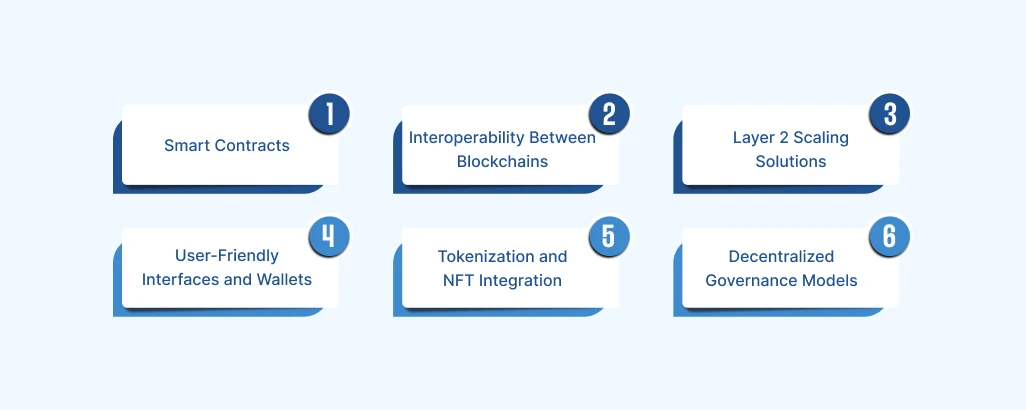 1
Smart Contracts

2
Interoperability Between Blockchains

3
Layer 2 Scaling Solutions

4
User-Friendly Interfaces and Wallets

5
Tokenization and NFT Integration

6
Decentralized Governance Models